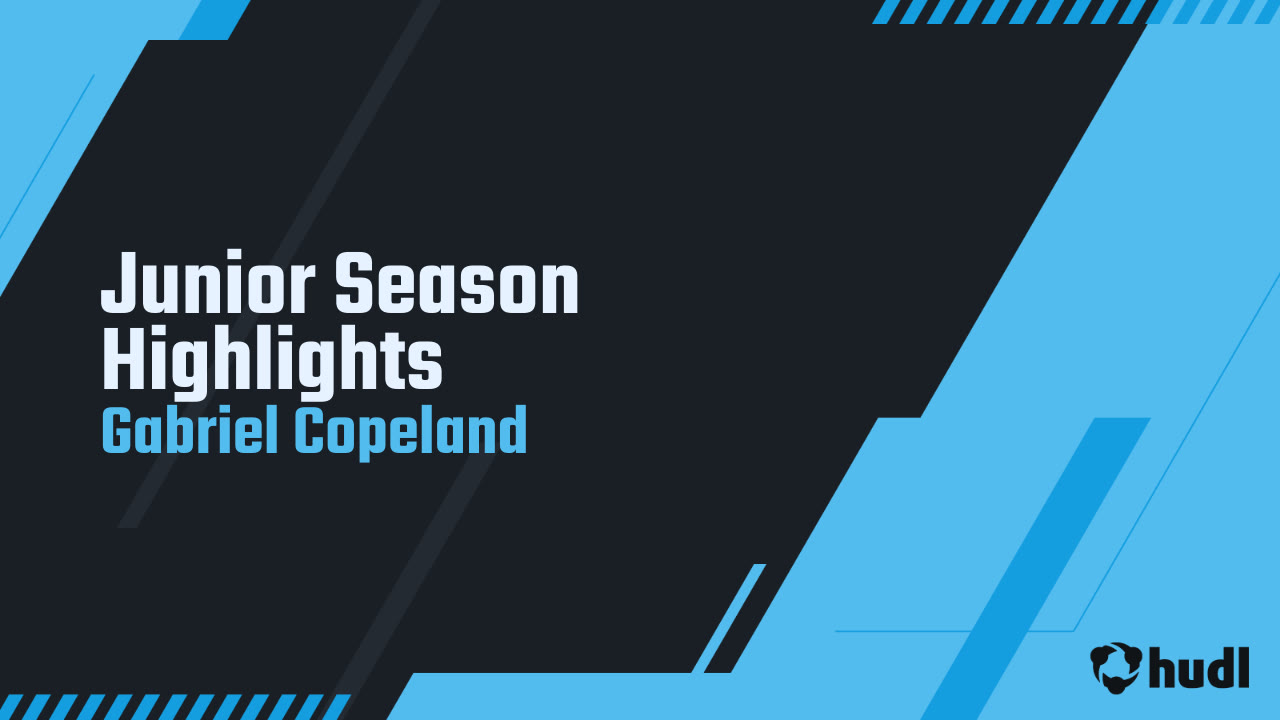 Junior Season Highlights

Gabriel Copeland

hudl